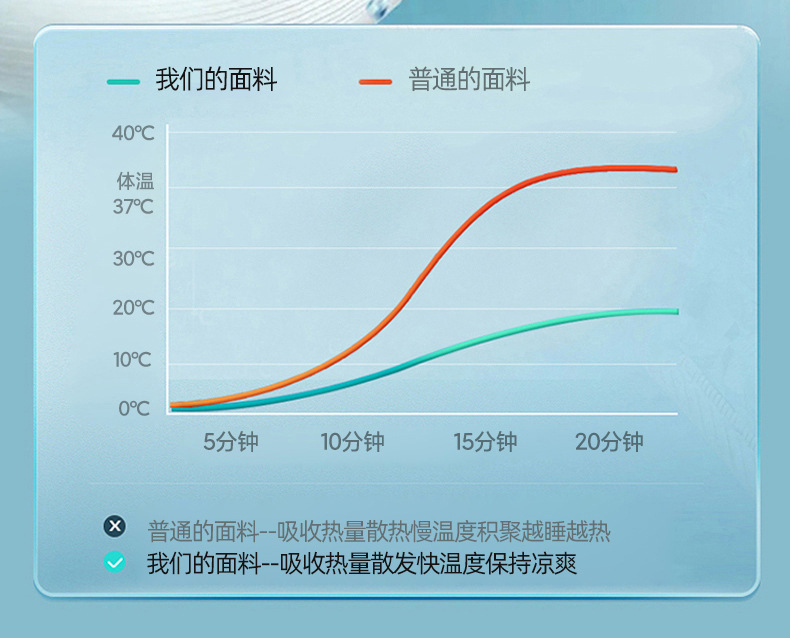 我们的面料　普通的面料

40℃
体温
37℃
30℃
20℃
10℃
0℃

5分钟　10分钟　15分钟　20分钟

普通的面料--吸收热量散热慢温度积聚越睡越热
我们的面料--吸收热量散发快温度保持凉爽